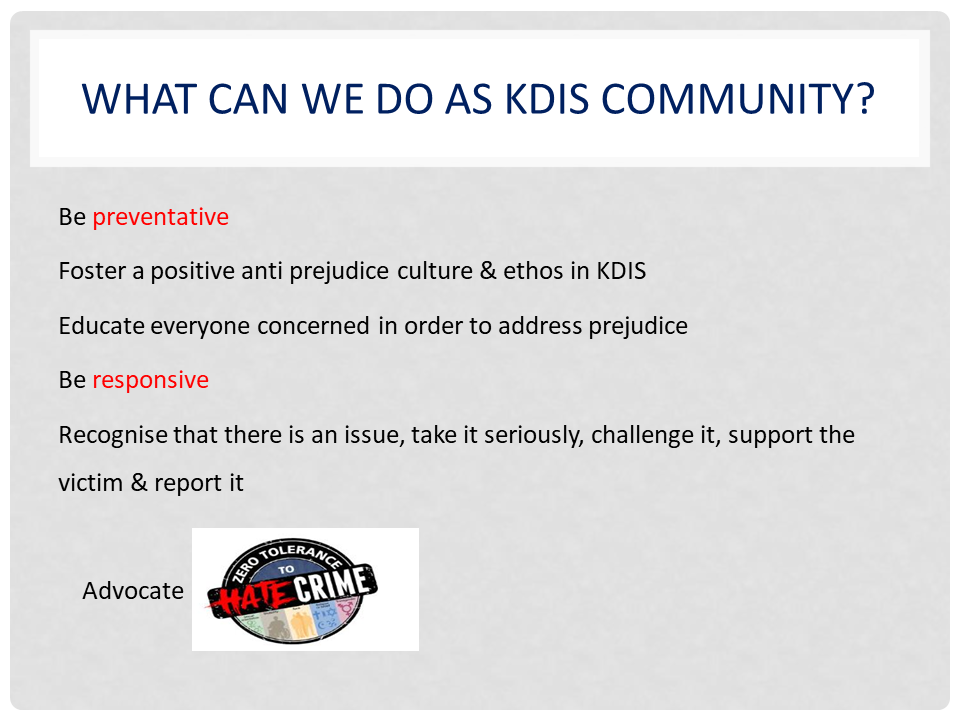 WHAT CAN WE DO AS KDIS COMMUNITY?

Be preventative

Foster a positive anti prejudice culture & ethos in KDIS

Educate everyone concerned in order to address prejudice

Be responsive

Recognise that there is an issue, take it seriously, challenge it, support the victim & report it

Advocate

ZERO TOLERANCE TO HATE CRIME